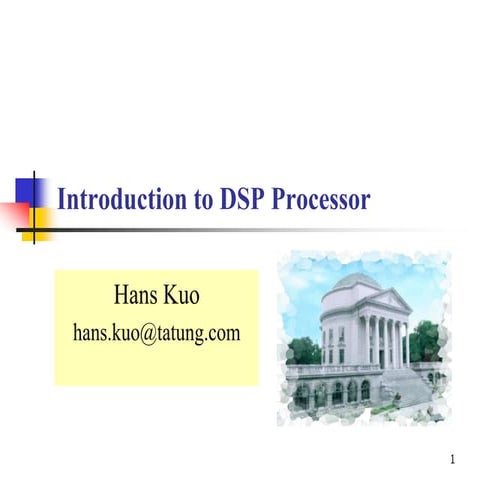 Introduction to DSP Processor

Hans Kuo
hans.kuo@tatung.com

1